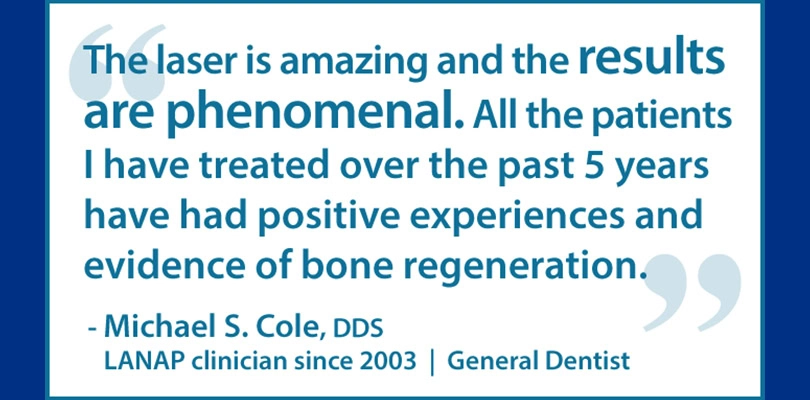 “The laser is amazing and the results are phenomenal. All the patients I have treated over the past 5 years have had positive experiences and evidence of bone regeneration.”

- Michael S. Cole, DDS
LANAP clinician since 2003 | General Dentist